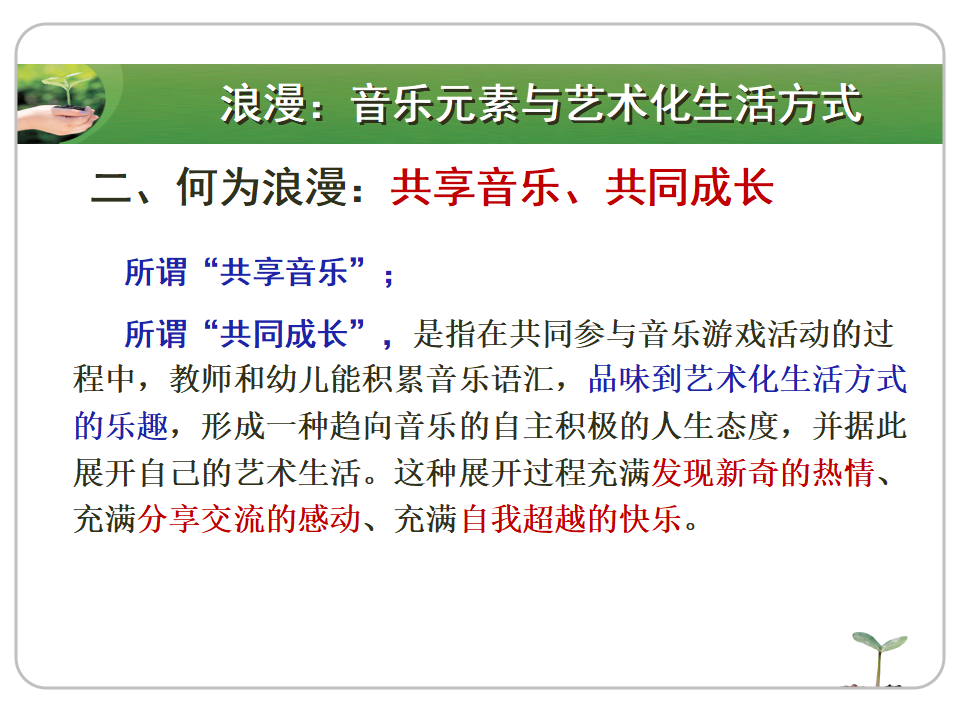 浪漫：音乐元素与艺术化生活方式

二、何为浪漫：共享音乐、共同成长

所谓“共享音乐”；

所谓“共同成长”，是指在共同参与音乐游戏活动的过程中，教师和幼儿能积累音乐语汇，品味到艺术化生活方式的乐趣，形成一种趋向音乐的自主积极的人生态度，并据此展开自己的艺术生活。这种展开过程充满发现新奇的热情、充满分享交流的感动、充满自我超越的快乐。